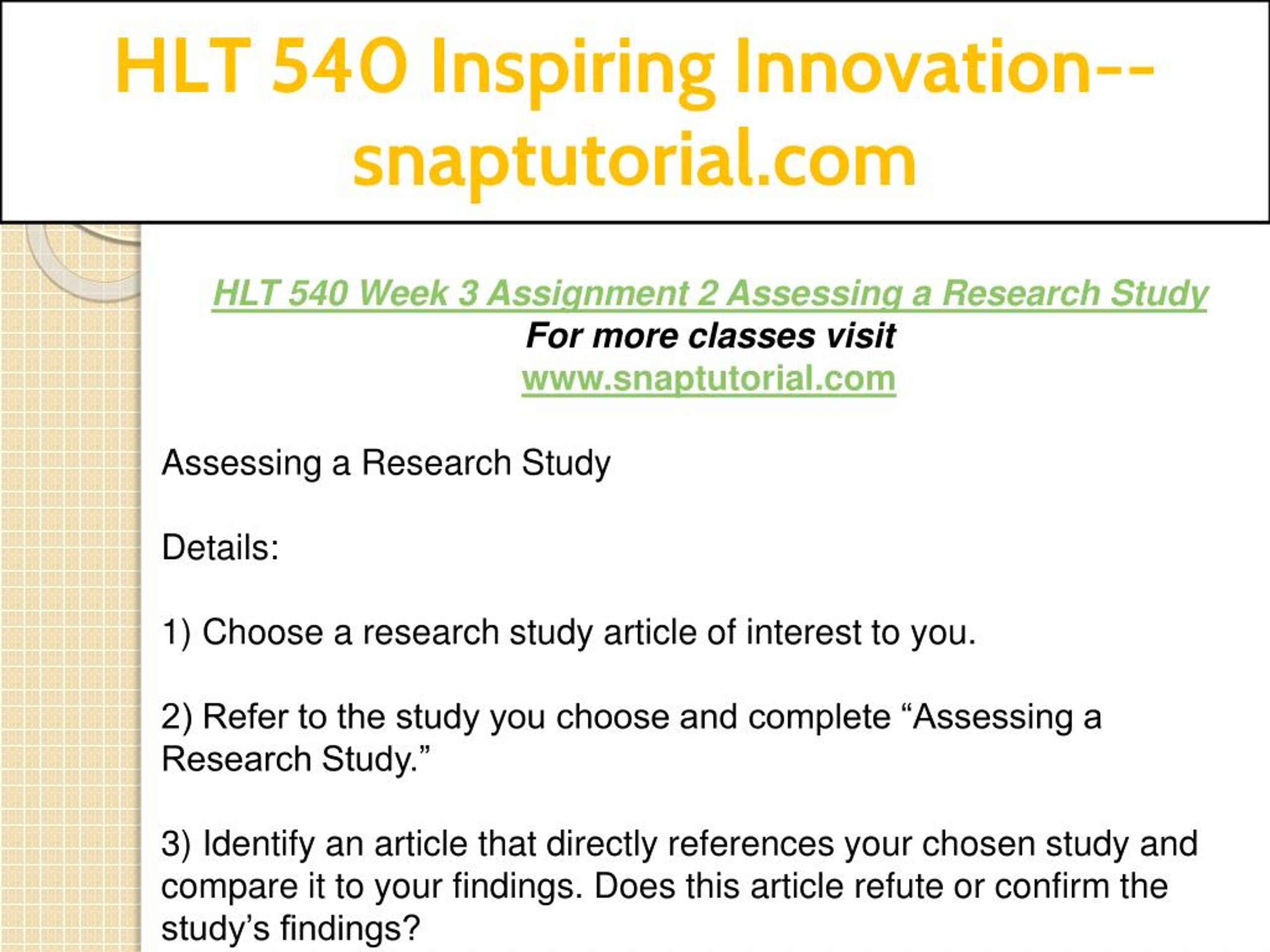 HLT 540 Inspiring Innovation--snaptutorial.com

HLT 540 Week 3 Assignment 2 Assessing a Research Study
For more classes visit
www.snaptutorial.com

Assessing a Research Study

Details:

1) Choose a research study article of interest to you.

2) Refer to the study you choose and complete “Assessing a Research Study.”

3) Identify an article that directly references your chosen study and compare it to your findings. Does this article refute or confirm the study’s findings?